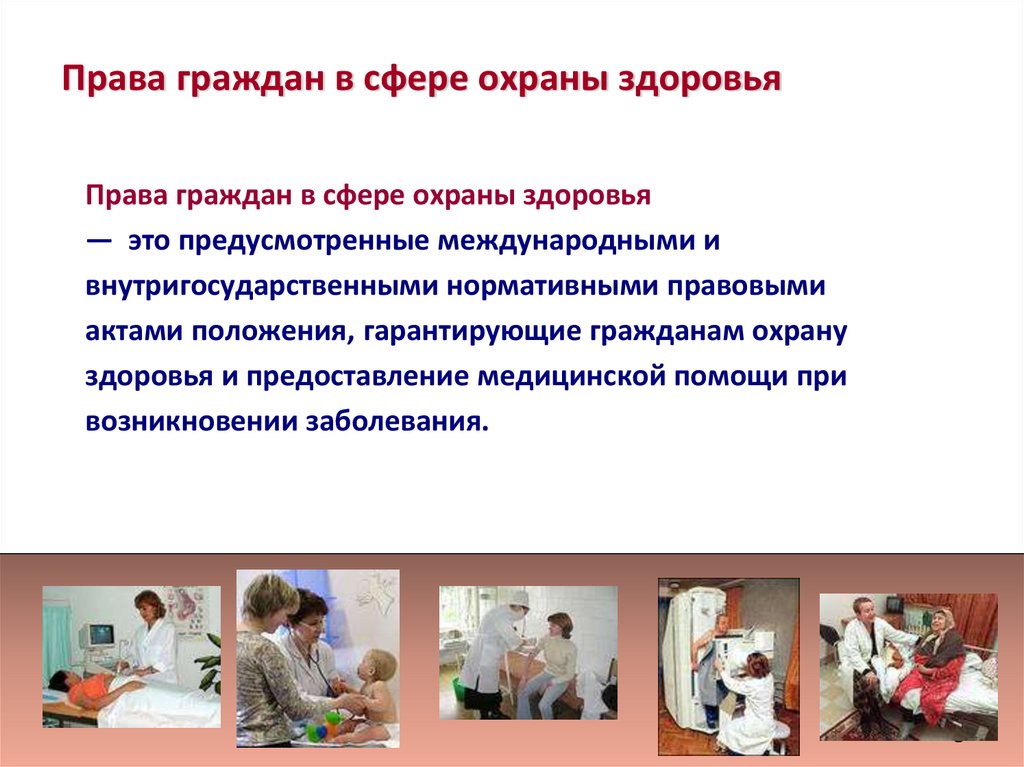 Права граждан в сфере охраны здоровья

Права граждан в сфере охраны здоровья — это предусмотренные международными и внутригосударственными нормативными правовыми актами положения, гарантирующие гражданам охрану здоровья и предоставление медицинской помощи при возникновении заболевания.